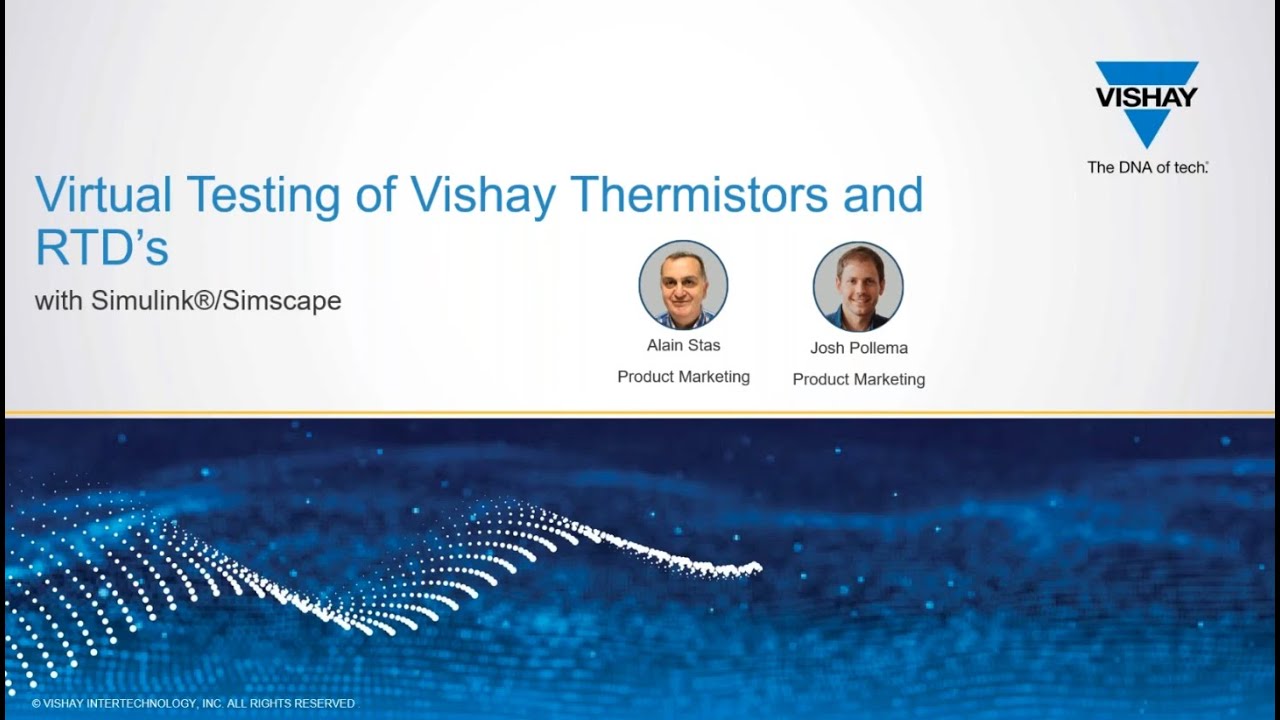 VISHAY
The DNA of tech.

Virtual Testing of Vishay Thermistors and RTD's

with Simulink®/Simscape

Alain Stas
Product Marketing

Josh Pollema
Product Marketing

© VISHAY INTERTECHNOLOGY, INC. ALL RIGHTS RESERVED